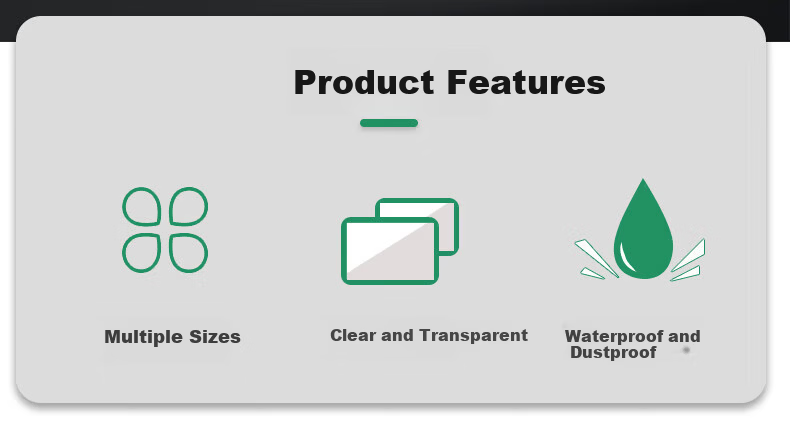 Product Features

Multiple Sizes

Clear and Transparent

Waterproof and Dustproof